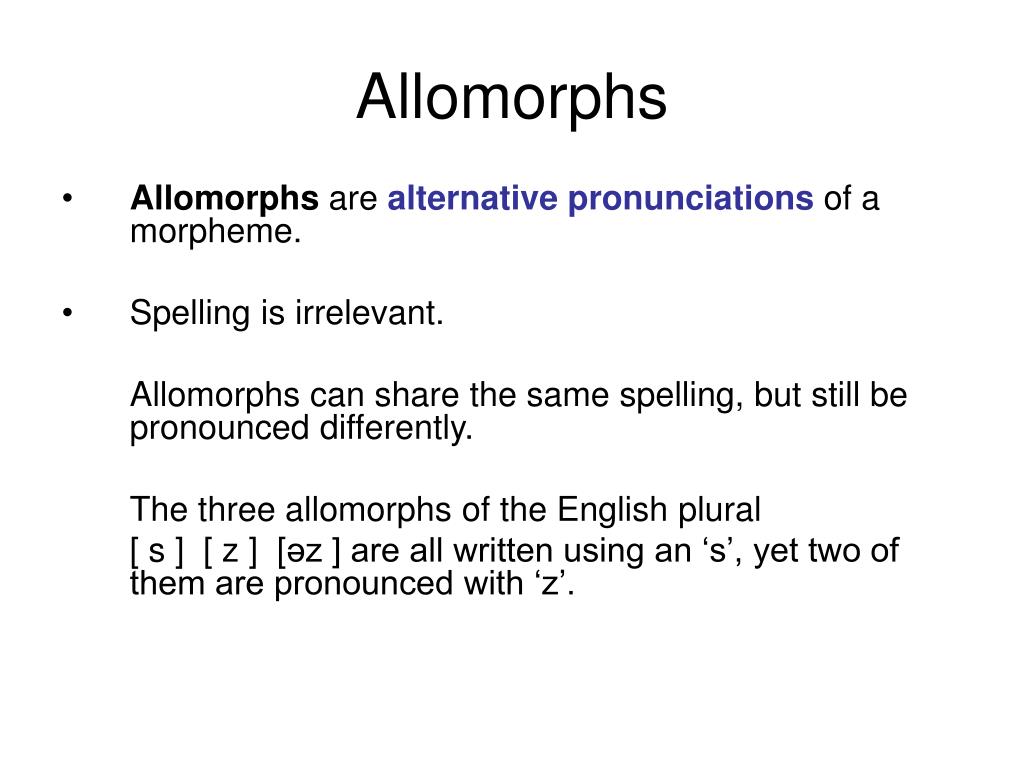 Allomorphs

• Allomorphs are alternative pronunciations of a morpheme.

• Spelling is irrelevant.

Allomorphs can share the same spelling, but still be pronounced differently.

The three allomorphs of the English plural
[ s ] [ z ] [əz ] are all written using an ‘s’, yet two of them are pronounced with ‘z’.